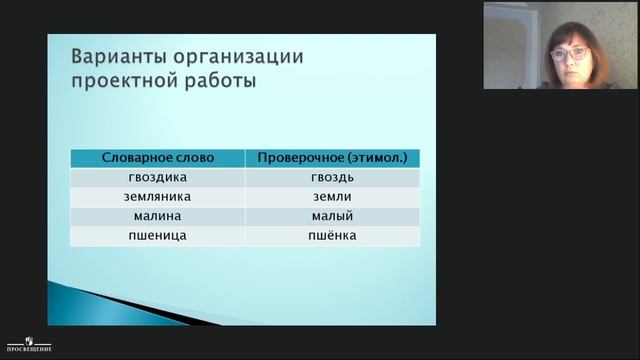 Варианты организации проектной работы

| Словарное слово | Проверочное (этимол.) |
|---|---|
| гвоздика | гвоздь |
| земляника | земли |
| малина | малый |
| пшеница | пшёнка |

ПРОСВЕЩЕНИЕ